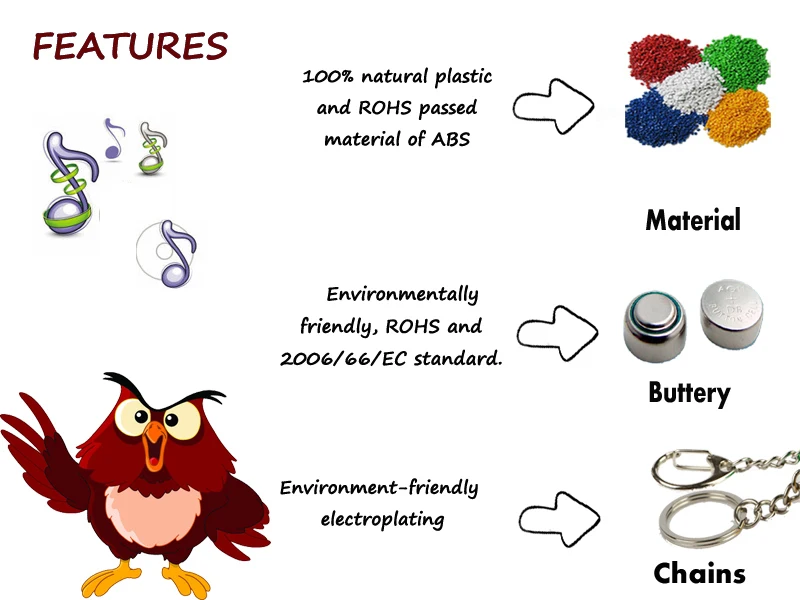 FEATURES

100% natural plastic and ROHS passed material of ABS

Material

Environmentally friendly, ROHS and 2006/66/EC standard.

Buttery

Environment-friendly electroplating

Chains